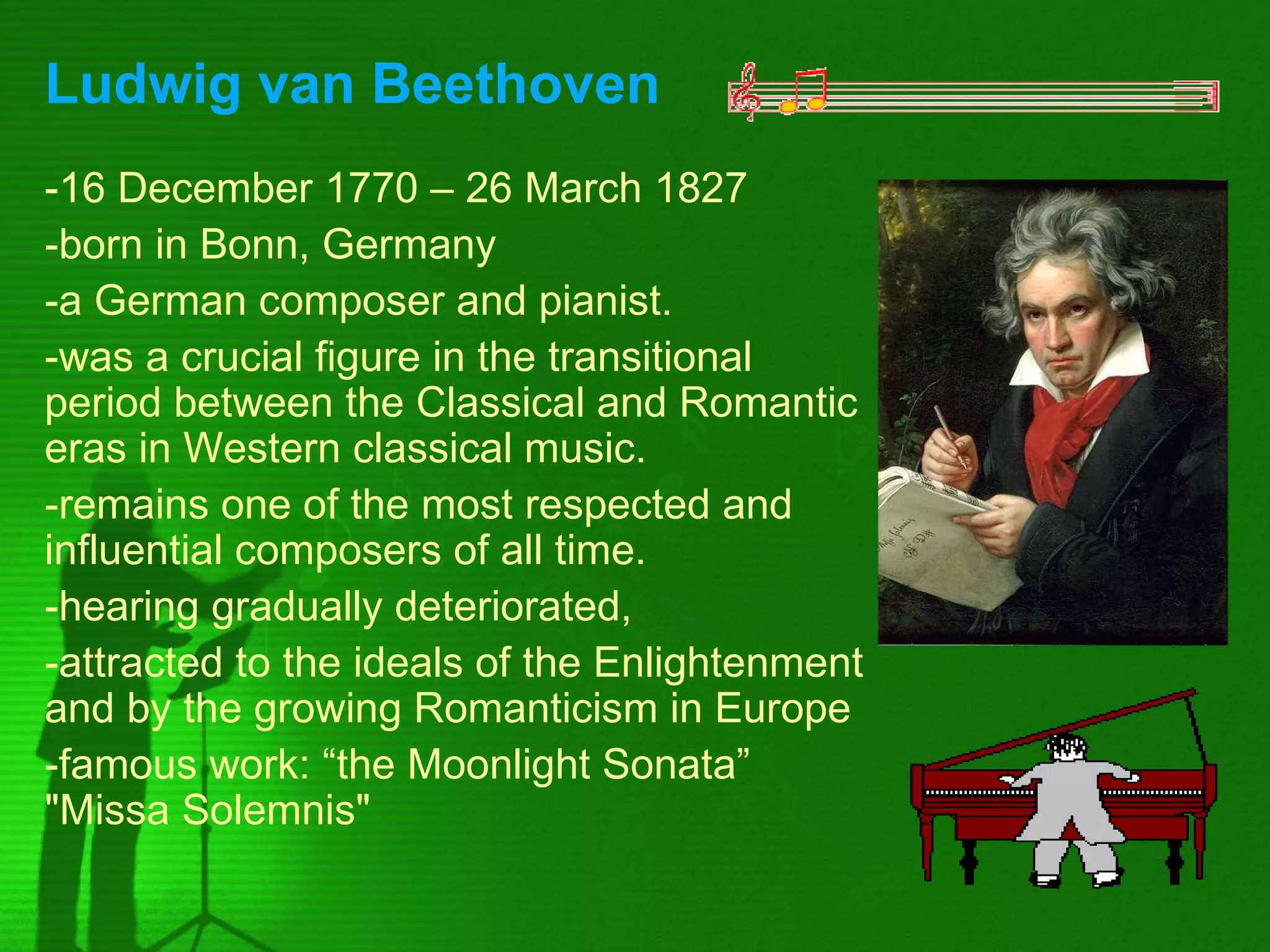 Ludwig van Beethoven

-16 December 1770 – 26 March 1827

-born in Bonn, Germany

-a German composer and pianist.

-was a crucial figure in the transitional period between the Classical and Romantic eras in Western classical music.

-remains one of the most respected and influential composers of all time.

-hearing gradually deteriorated,

-attracted to the ideals of the Enlightenment and by the growing Romanticism in Europe

-famous work: “the Moonlight Sonata” "Missa Solemnis"